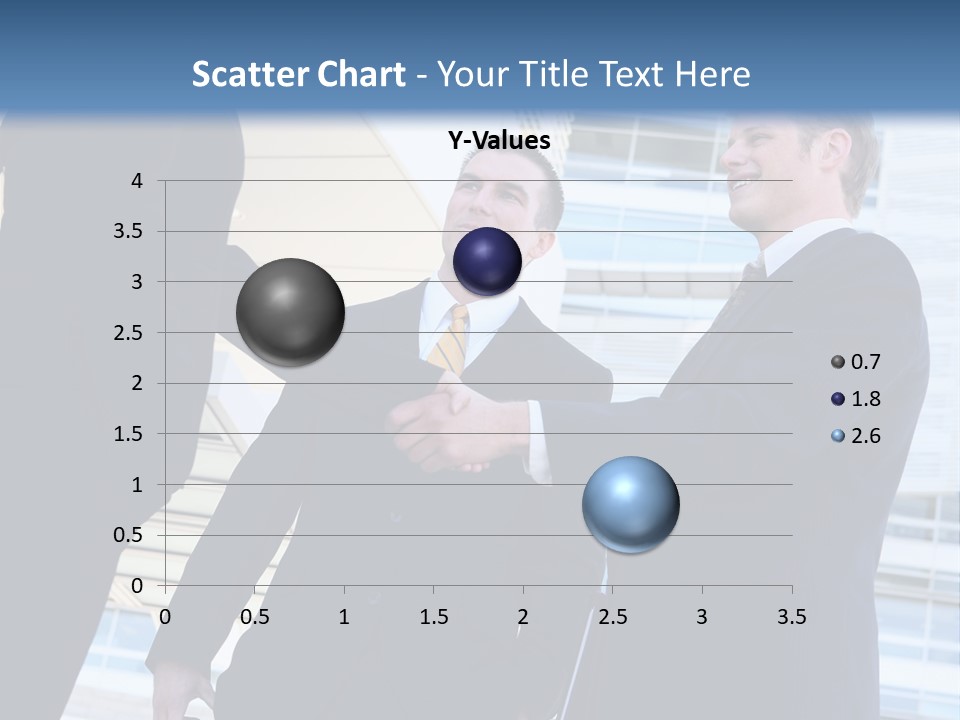 Scatter Chart - Your Title Text Here

Y-Values

4
3.5
3
2.5
2
1.5
1
0.5
0

0 0.5 1 1.5 2 2.5 3 3.5

0.7
1.8
2.6